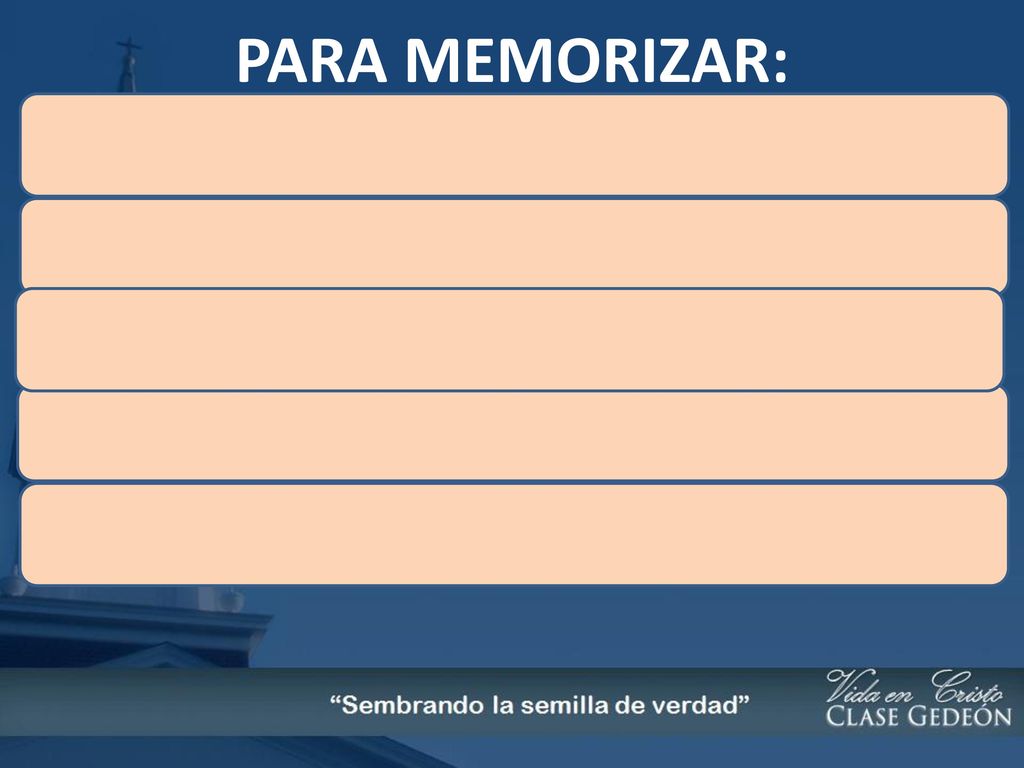 PARA MEMORIZAR:

“Sembrando la semilla de verdad”

Vida en Cristo
CLASE GEDEÓN